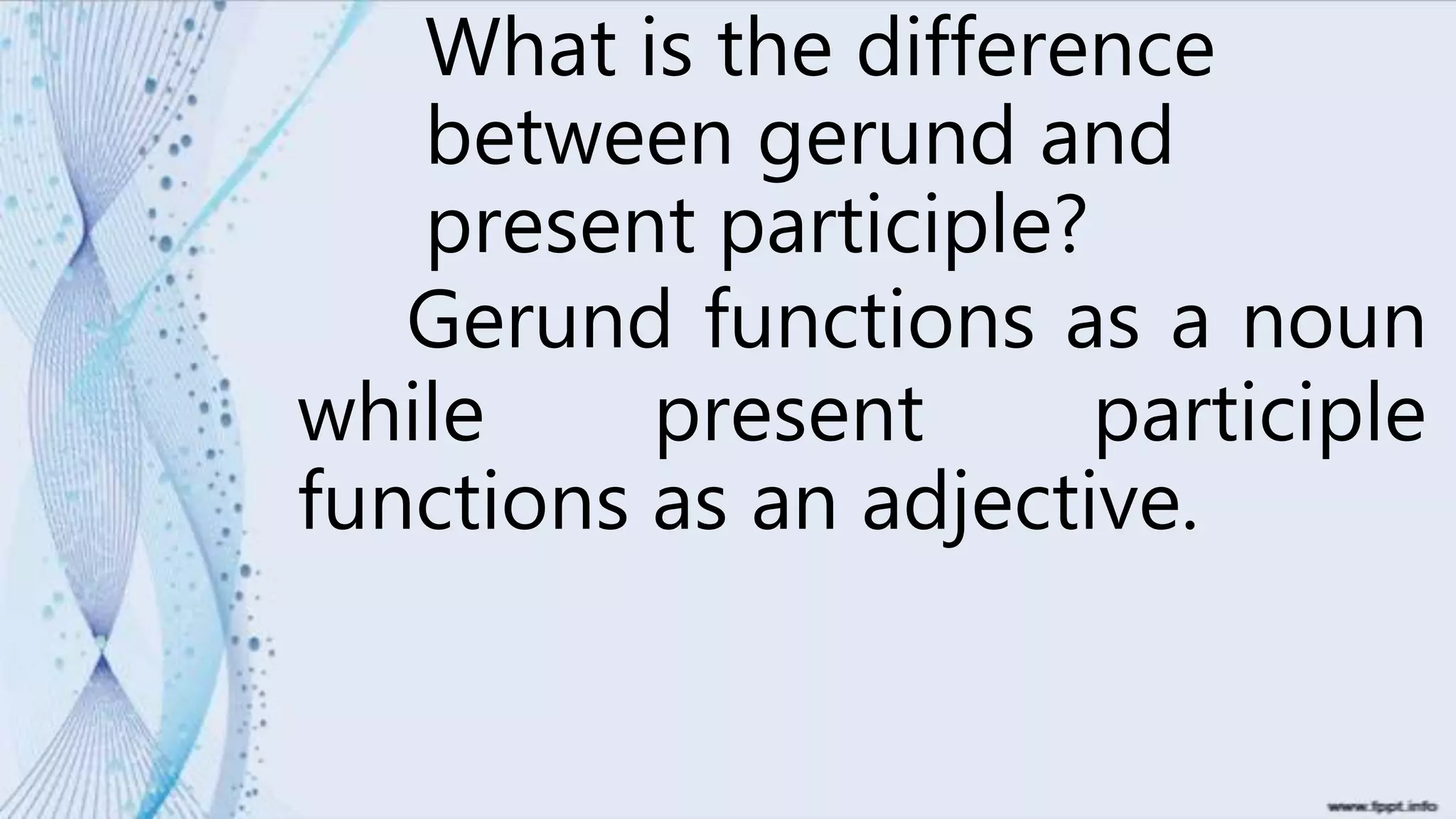 What is the difference between gerund and present participle?

Gerund functions as a noun while present participle functions as an adjective.

www.fppt.info